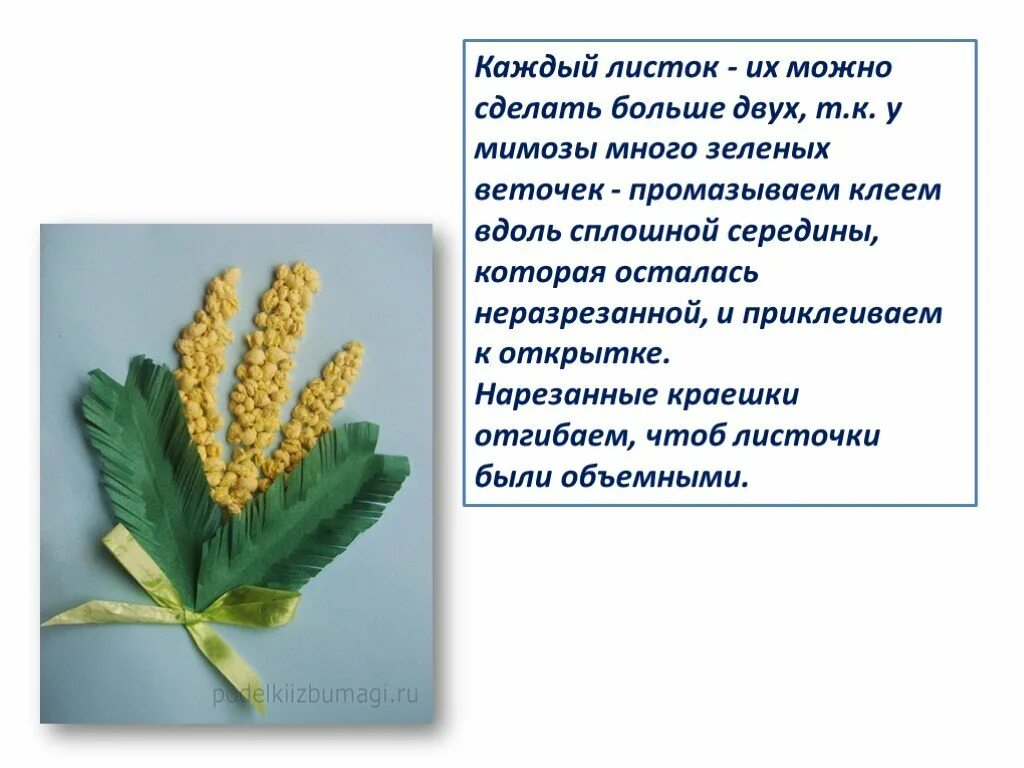 Каждый листок - их можно сделать больше двух, т.к. у мимозы много зеленых веточек - промазываем клеем вдоль сплошной середины, которая осталась неразрезанной, и приклеиваем к открытке.
Нарезанные краешки отгибаем, чтоб листочки были объемными.

podelkiizbumagi.ru